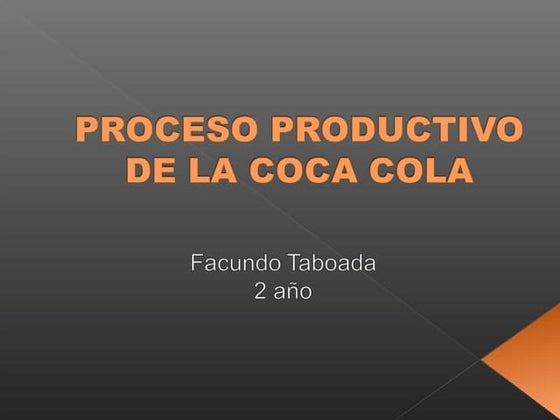 PROCESO PRODUCTIVO DE LA COCA COLA

Facundo Taboada
2 año